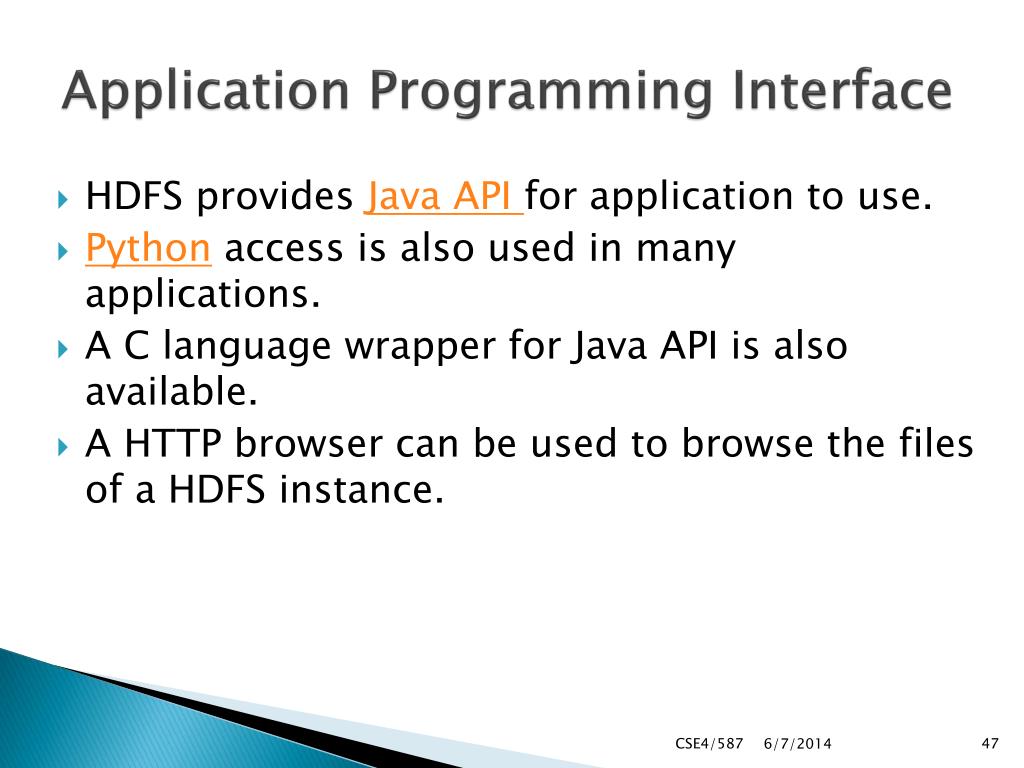 Application Programming Interface

HDFS provides Java API for application to use.

Python access is also used in many applications.

A C language wrapper for Java API is also available.

A HTTP browser can be used to browse the files of a HDFS instance.

CSE4/587 6/7/2014 47